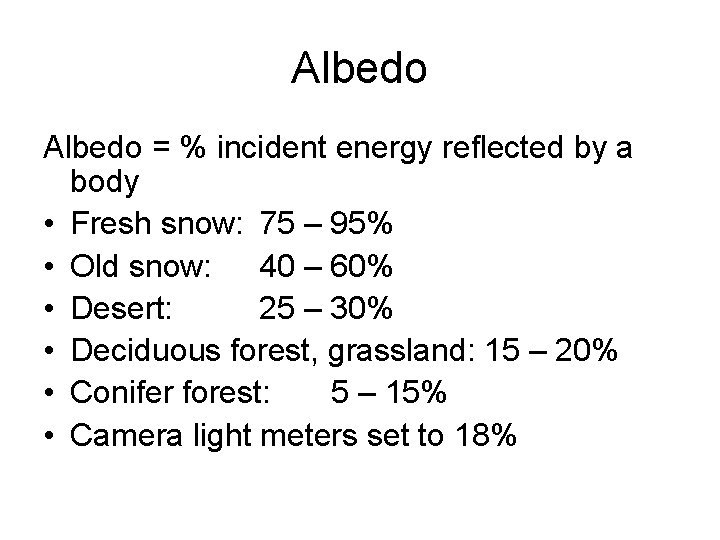 Albedo

Albedo = % incident energy reflected by a body

• Fresh snow: 75 – 95%
• Old snow: 40 – 60%
• Desert: 25 – 30%
• Deciduous forest, grassland: 15 – 20%
• Conifer forest: 5 – 15%
• Camera light meters set to 18%